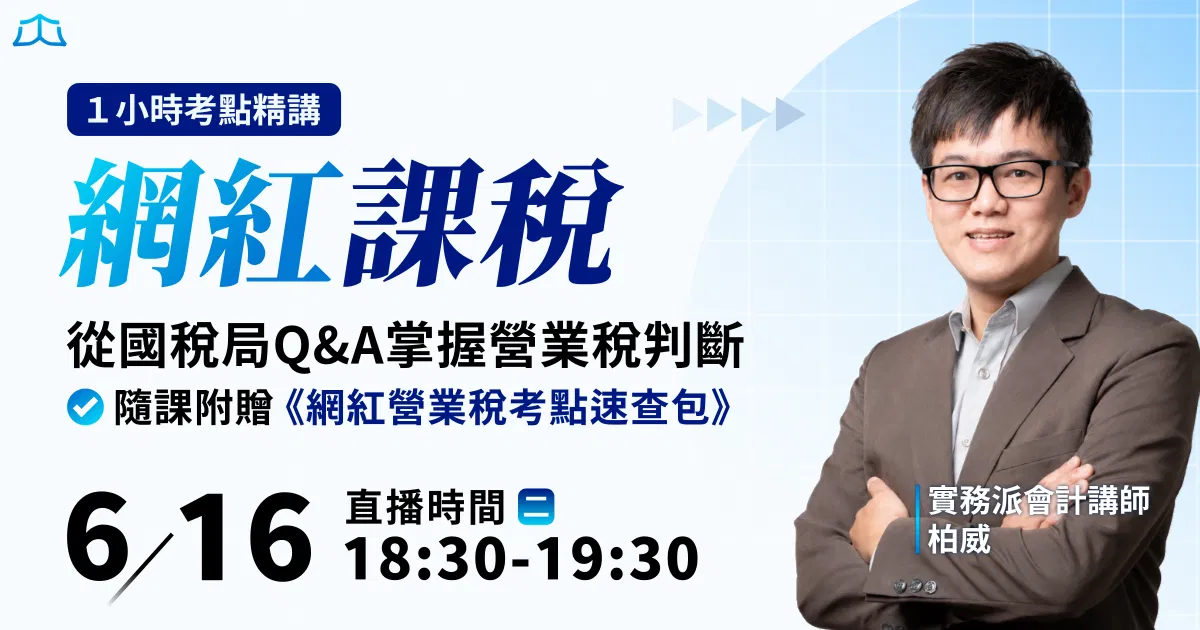 1小時考點精講

網紅課稅

從國稅局Q&A掌握營業稅判斷

隨課附贈《網紅營業稅考點速查包》

6/16 直播時間 二
18:30-19:30

實務派會計講師
柏威